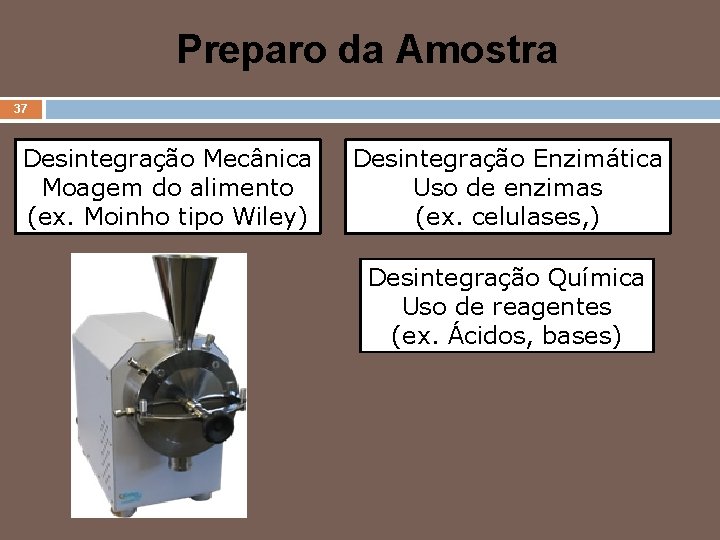 Preparo da Amostra

37

Desintegração Mecânica
Moagem do alimento
(ex. Moinho tipo Wiley)

Desintegração Enzimática
Uso de enzimas
(ex. celulases,)

Desintegração Química
Uso de reagentes
(ex. Ácidos, bases)